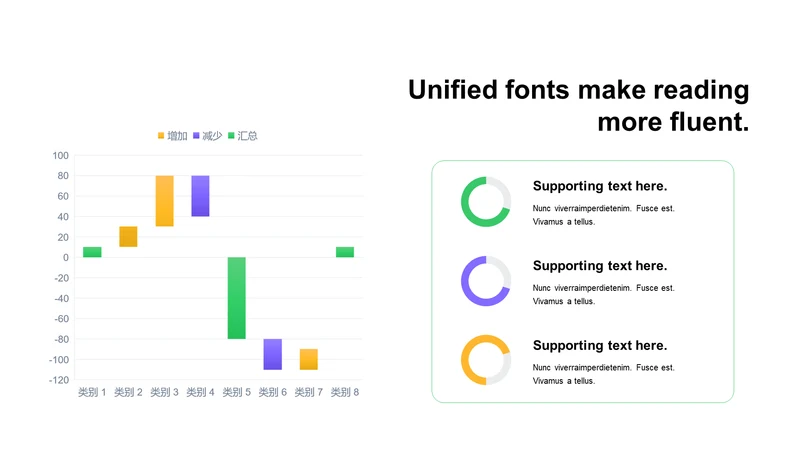 Unified fonts make reading more fluent.

增加 减少 汇总

100
80
60
40
20
0
-20
-40
-60
-80
-100
-120

类别 1 类别 2 类别 3 类别 4 类别 5 类别 6 类别 7 类别 8

Supporting text here.
Nunc viverraimperdietenim. Fusce est. Vivamus a tellus.

Supporting text here.
Nunc viverraimperdietenim. Fusce est. Vivamus a tellus.

Supporting text here.
Nunc viverraimperdietenim. Fusce est. Vivamus a tellus.